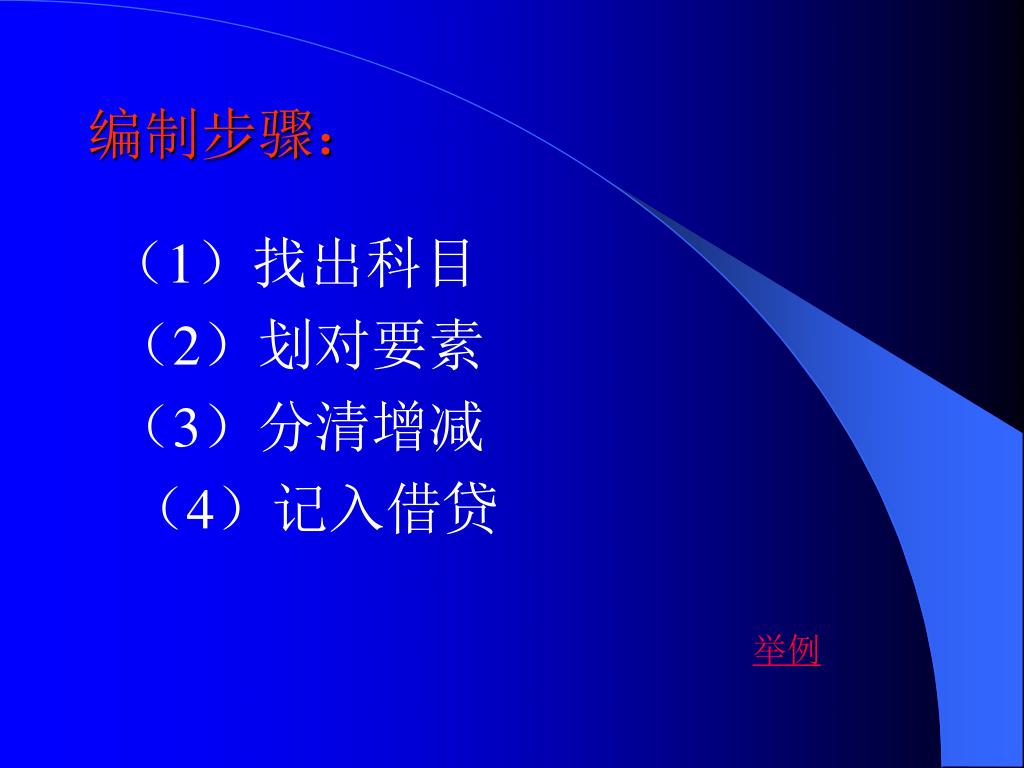 编制步骤：

（1）找出科目
（2）划对要素
（3）分清增减
（4）记入借贷

举例